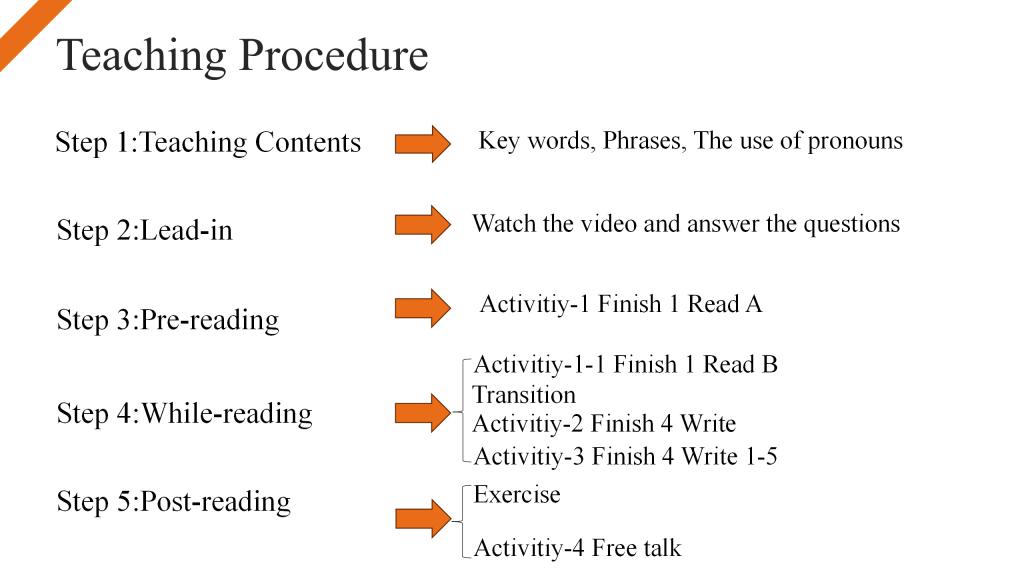 Teaching Procedure

Step 1:Teaching Contents

Key words, Phrases, The use of pronouns

Step 2:Lead-in

Watch the video and answer the questions

Step 3:Pre-reading

Activitiy-1 Finish 1 Read A

Step 4:While-reading

Activitiy-1-1 Finish 1 Read B
Transition
Activitiy-2 Finish 4 Write
Activitiy-3 Finish 4 Write 1-5

Step 5:Post-reading

Exercise

Activitiy-4 Free talk